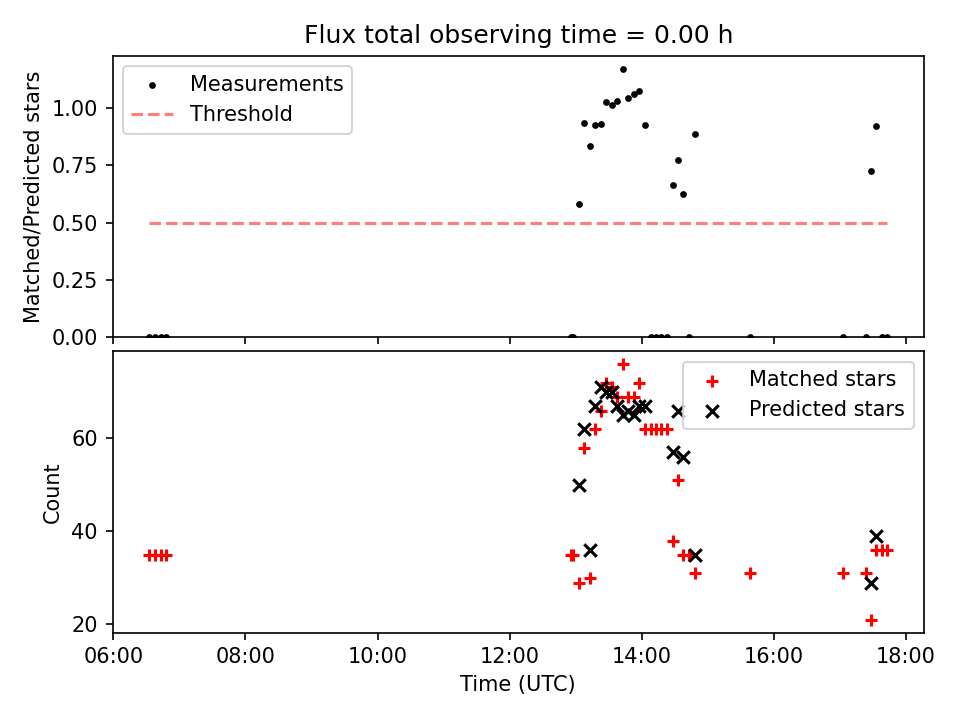 Flux total observing time = 0.00 h

Measurements
Threshold

Matched/Predicted stars

1.00
0.75
0.50
0.25
0.00

Matched stars
Predicted stars

Count

60
40
20

06:00
08:00
10:00
12:00
14:00
16:00
18:00

Time (UTC)